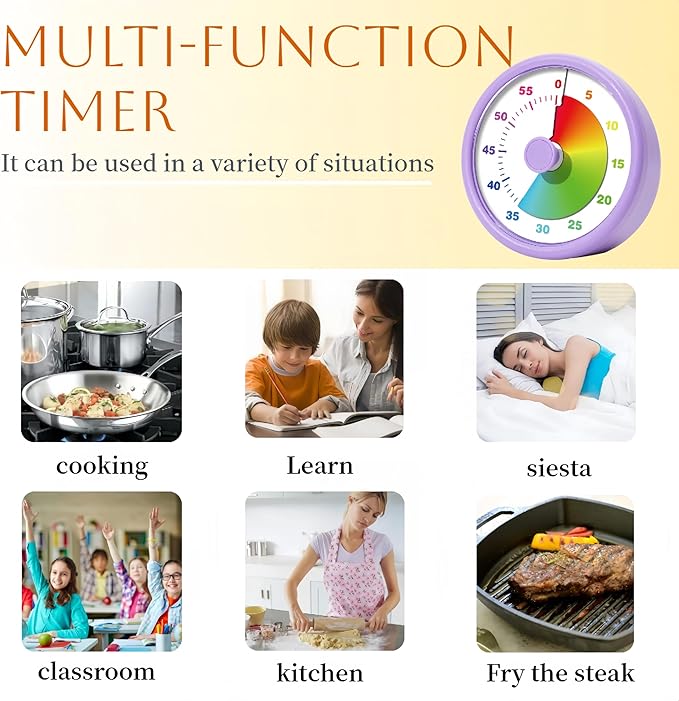 MULTI-FUNCTION TIMER

It can be used in a variety of situations

0 5 10 15 20 25 30 35 40 45 50 55

cooking

Learn

siesta

classroom

kitchen

Fry the steak